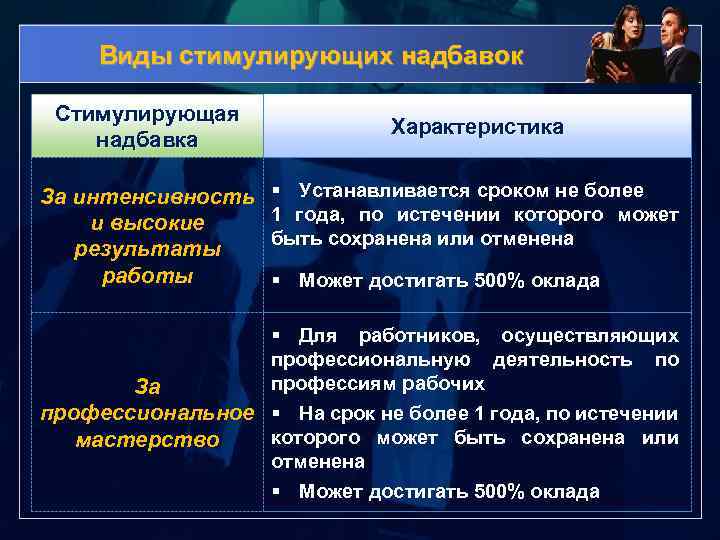 Виды стимулирующих надбавок

| Стимулирующая надбавка | Характеристика |
|---|---|
| За интенсивность и высокие результаты работы | ▪ Устанавливается сроком не более 1 года, по истечении которого может быть сохранена или отменена ▪ Может достигать 500% оклада |
| За профессиональное мастерство | ▪ Для работников, осуществляющих профессиональную деятельность по профессиям рабочих ▪ На срок не более 1 года, по истечении которого может быть сохранена или отменена ▪ Может достигать 500% оклада |